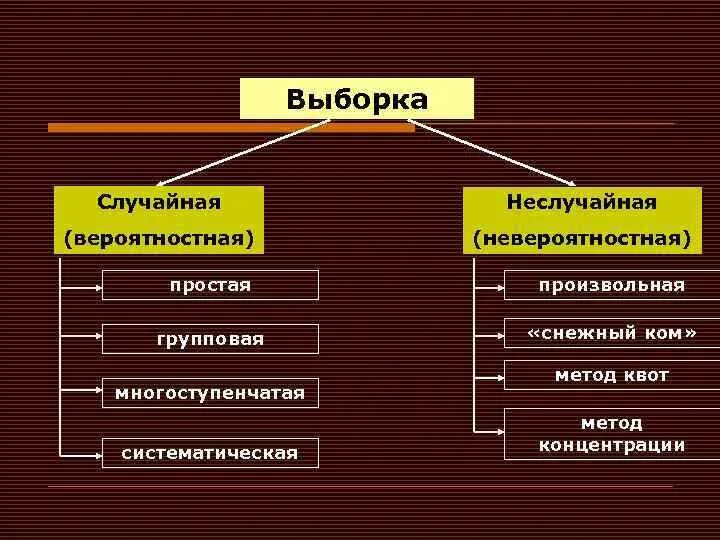 Выборка

Случайная (вероятностная)

простая

групповая

многоступенчатая

систематическая

Неслучайная (невероятностная)

произвольная

«снежный ком»

метод квот

метод концентрации